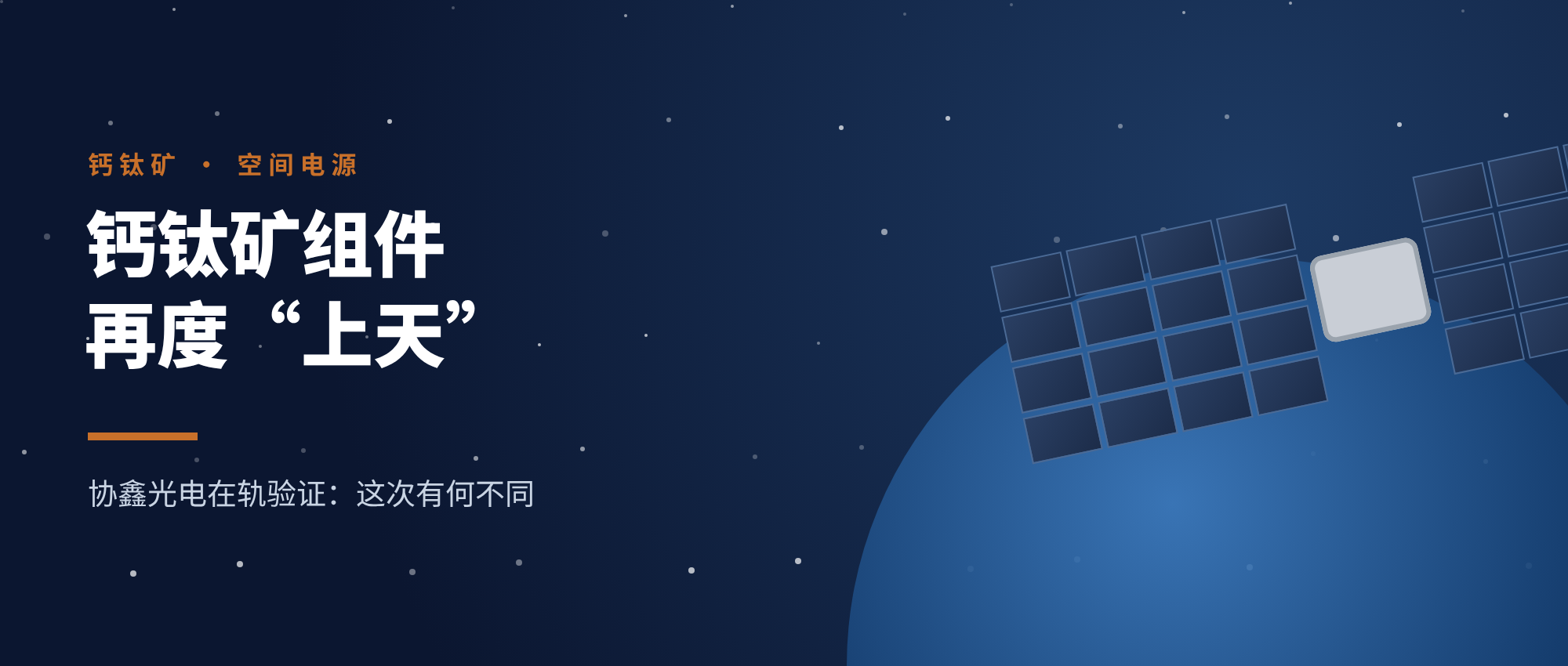 钙钛矿 • 空间电源

钙钛矿组件
再度“上天”

协鑫光电在轨验证：这次有何不同